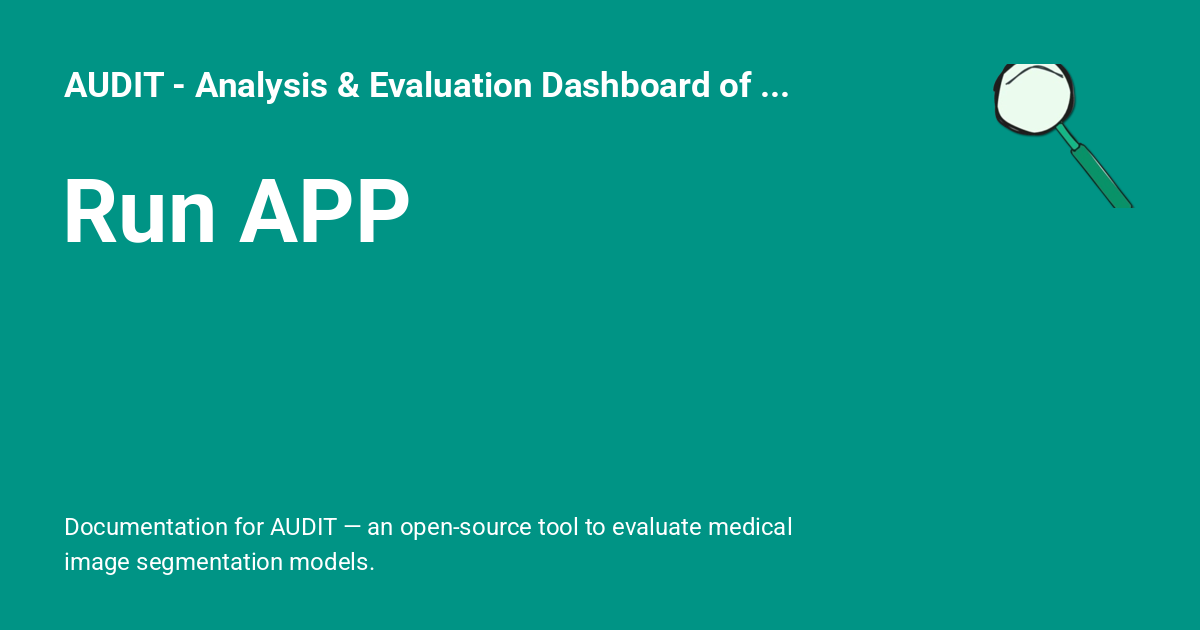 AUDIT - Analysis & Evaluation Dashboard of ...

Run APP

Documentation for AUDIT — an open-source tool to evaluate medical image segmentation models.